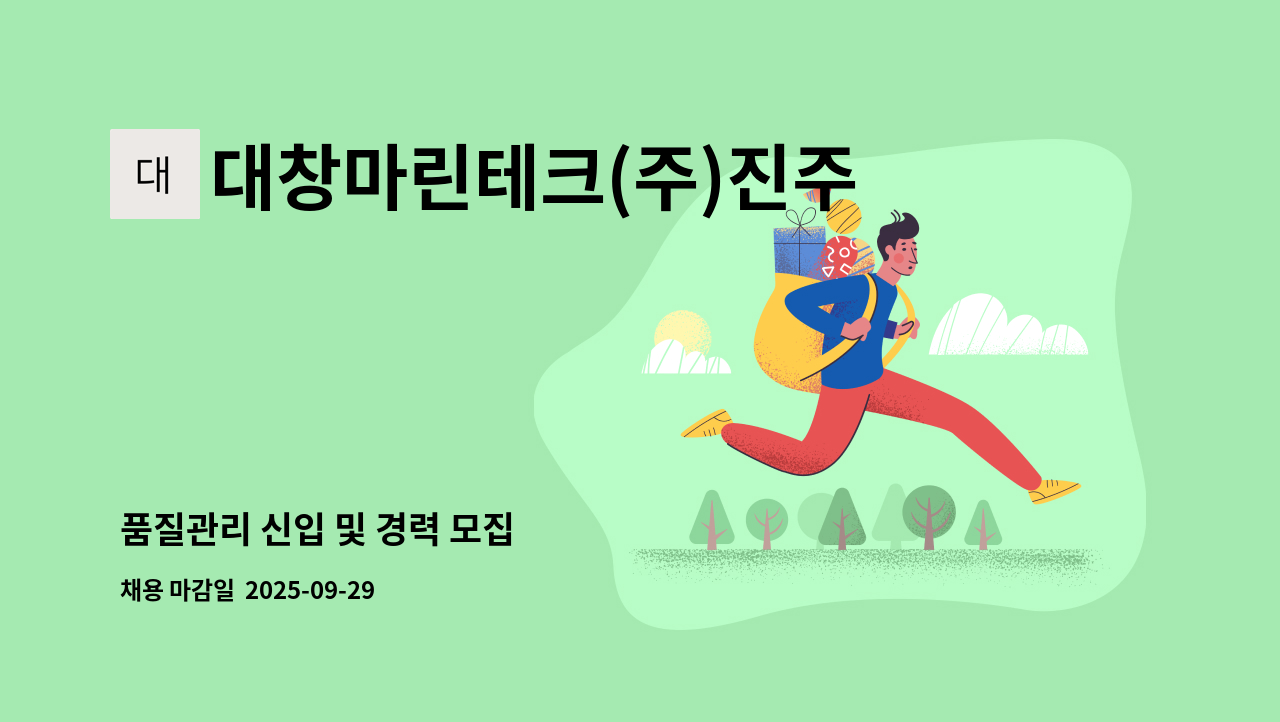 대

대창마린테크(주)진주

품질관리 신입 및 경력 모집

채용 마감일 2025-09-29